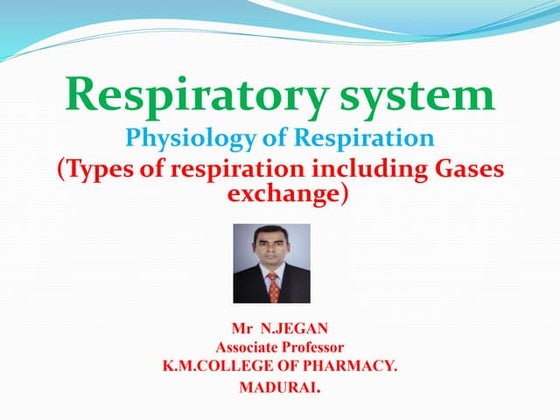 Respiratory system

Physiology of Respiration

(Types of respiration including Gases exchange)

Mr N.JEGAN
Associate Professor
K.M.COLLEGE OF PHARMACY.
MADURAI.